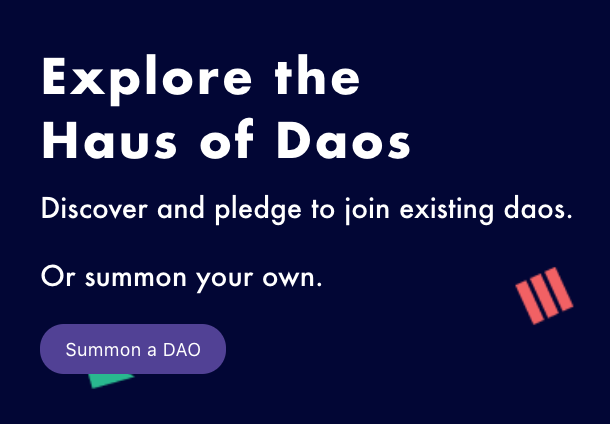 Explore the Haus of Daos

Discover and pledge to join existing daos.

Or summon your own.

Summon a DAO